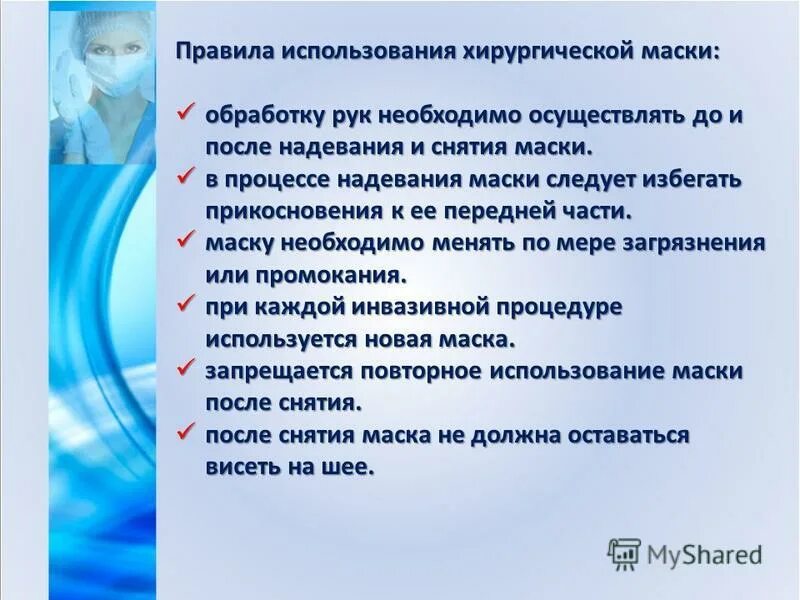 Правила использования хирургической маски:

✓ обработку рук необходимо осуществлять до и после надевания и снятия маски.
✓ в процессе надевания маски следует избегать прикосновения к ее передней части.
✓ маску необходимо менять по мере загрязнения или промокания.
✓ при каждой инвазивной процедуре используется новая маска.
✓ запрещается повторное использование маски после снятия.
✓ после снятия маска не должна оставаться висеть на шее.

MyShared